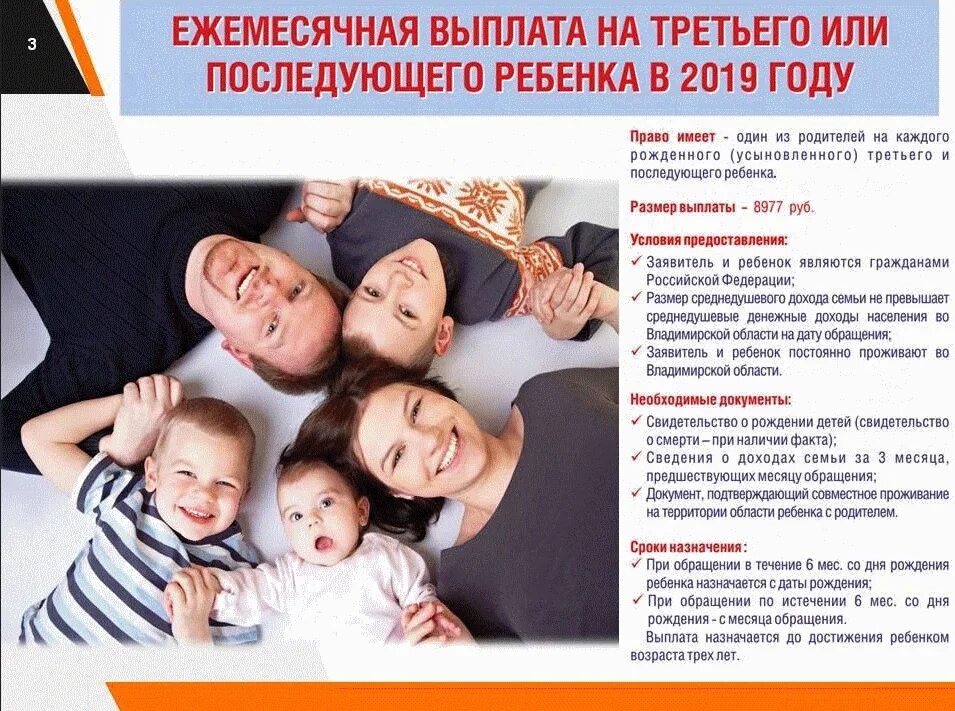 3

ЕЖЕМЕСЯЧНАЯ ВЫПЛАТА НА ТРЕТЬЕГО ИЛИ ПОСЛЕДУЮЩЕГО РЕБЕНКА В 2019 ГОДУ

Право имеет - один из родителей на каждого рожденного (усыновленного) третьего и последующего ребенка.

Размер выплаты – 8977 руб.

Условия предоставления:
✓ Заявитель и ребенок являются гражданами Российской Федерации;
✓ Размер среднедушевого дохода семьи не превышает среднедушевые денежные доходы населения во Владимирской области на дату обращения;
✓ Заявитель и ребенок постоянно проживают во Владимирской области.

Необходимые документы:
✓ Свидетельство о рождении детей (свидетельство о смерти – при наличии факта);
✓ Сведения о доходах семьи за 3 месяца, предшествующих месяцу обращения;
✓ Документ, подтверждающий совместное проживание на территории области ребенка с родителем.

Сроки назначения:
✓ При обращении в течение 6 мес. со дня рождения ребенка назначается с даты рождения;
✓ При обращении по истечении 6 мес. со дня рождения - с месяца обращения.
Выплата назначается до достижения ребенком возраста трех лет.